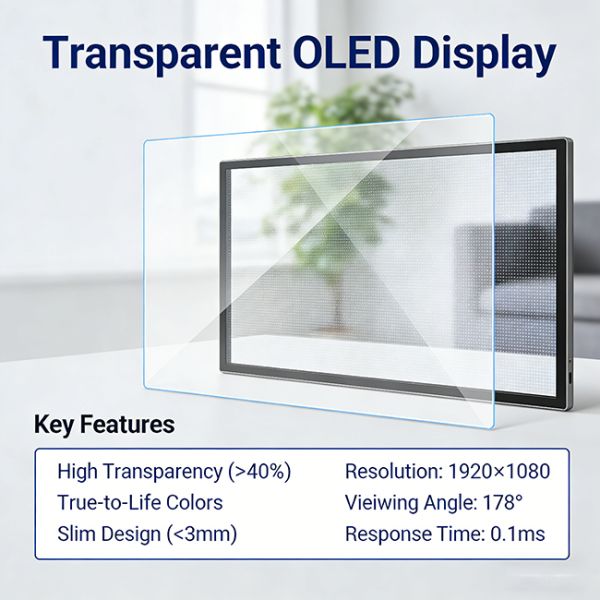 Transparent OLED Display

Key Features

High Transparency (>40%)
True-to-Life Colors
Slim Design (<3mm)

Resolution: 1920×1080
Vieiwing Angle: 178°
Response Time: 0.1ms